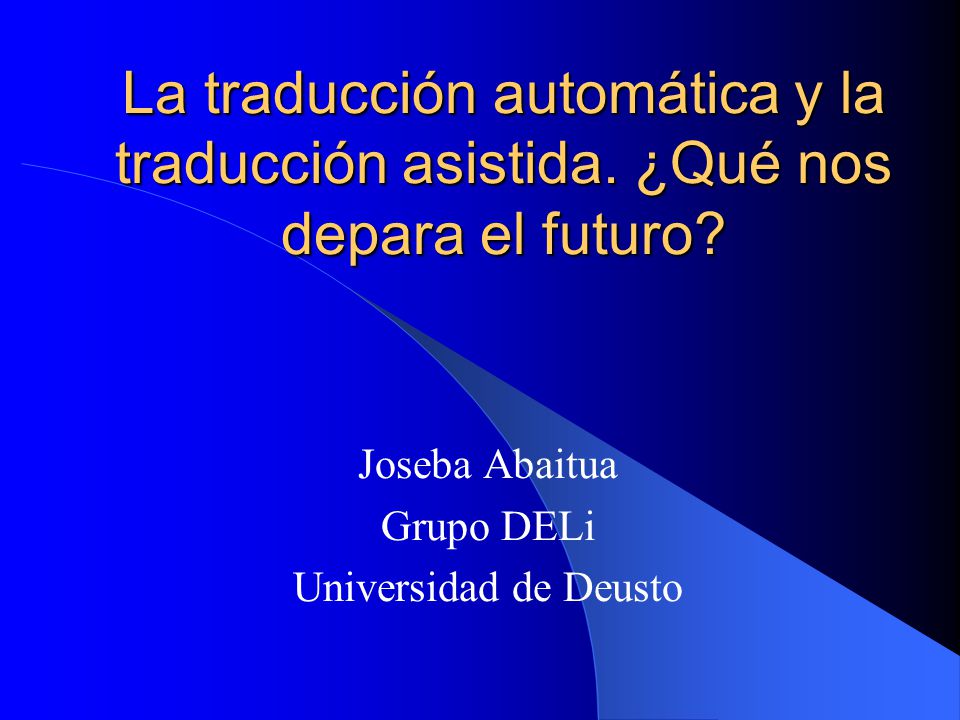 La traducción automática y la traducción asistida. ¿Qué nos depara el futuro?

Joseba Abaitua
Grupo DELi
Universidad de Deusto